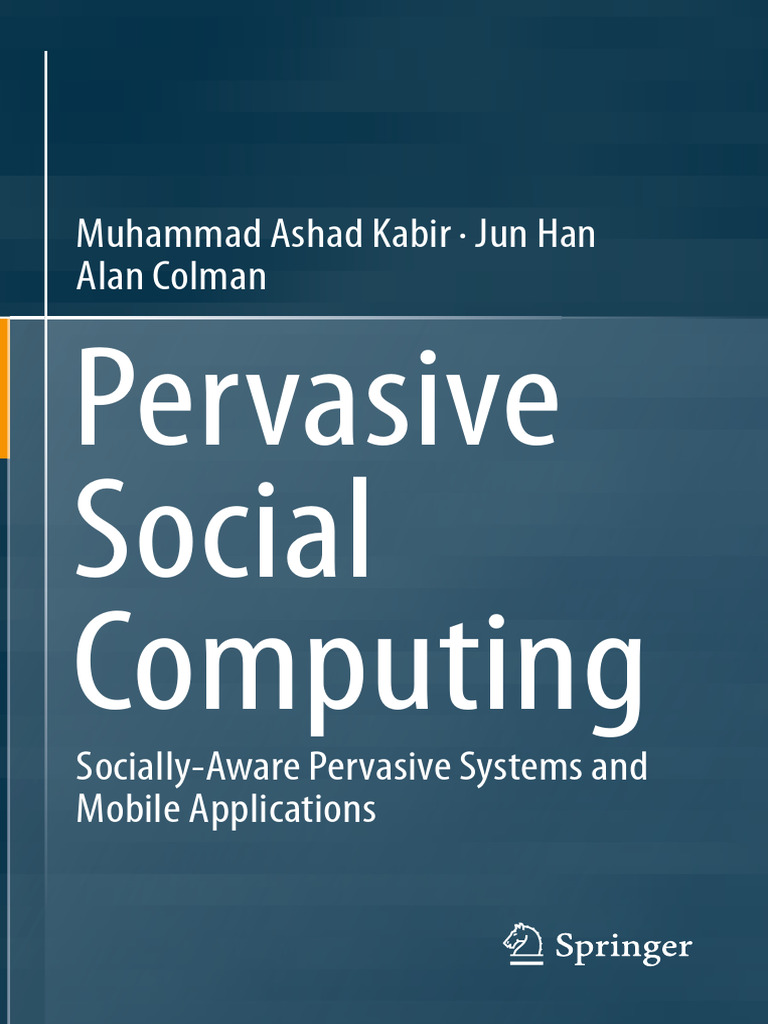 Muhammad Ashad Kabir · Jun Han
Alan Colman

Pervasive Social Computing

Socially-Aware Pervasive Systems and Mobile Applications

Springer